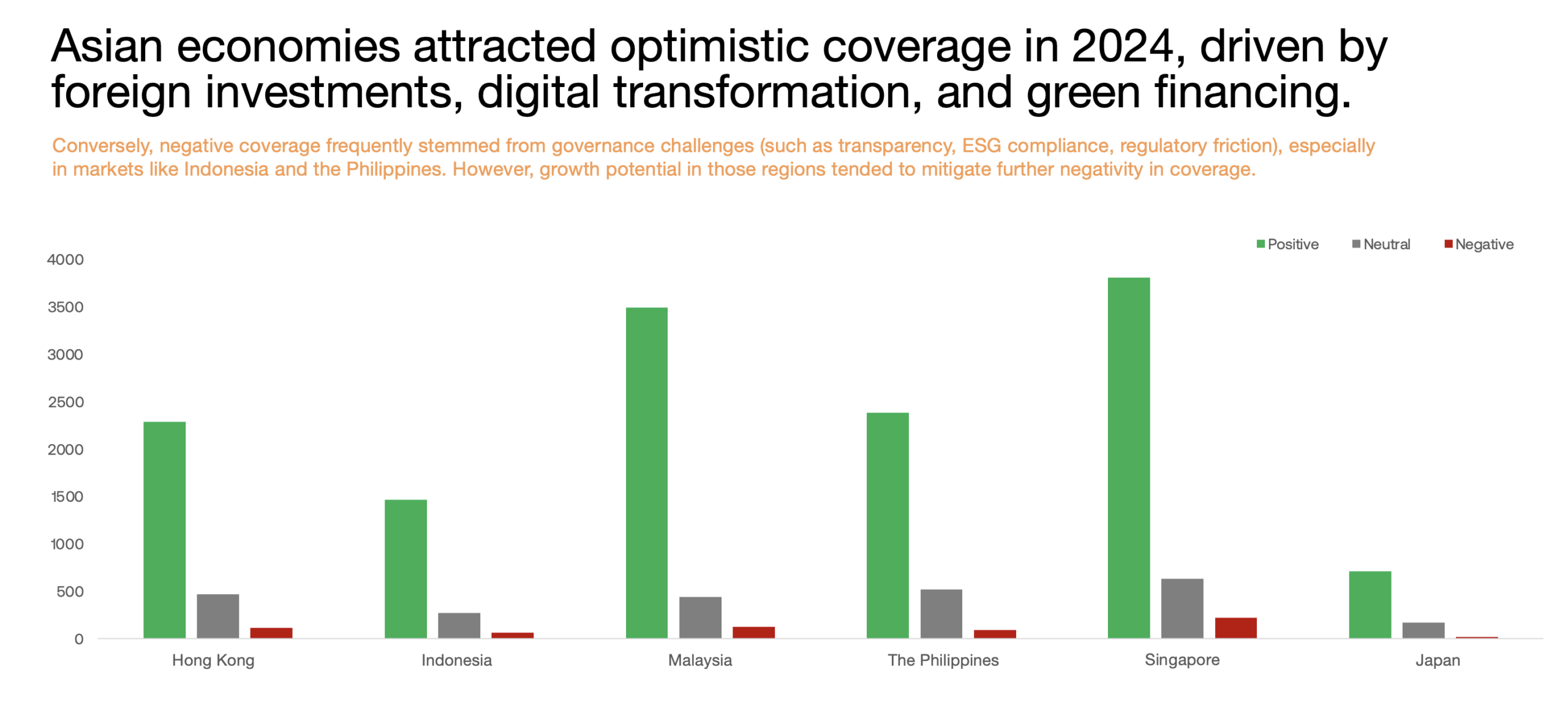 Asian economies attracted optimistic coverage in 2024, driven by foreign investments, digital transformation, and green financing.

Conversely, negative coverage frequently stemmed from governance challenges (such as transparency, ESG compliance, regulatory friction), especially in markets like Indonesia and the Philippines. However, growth potential in those regions tended to mitigate further negativity in coverage.

Positive Neutral Negative

4000
3500
3000
2500
2000
1500
1000
500
0

Hong Kong
Indonesia
Malaysia
The Philippines
Singapore
Japan